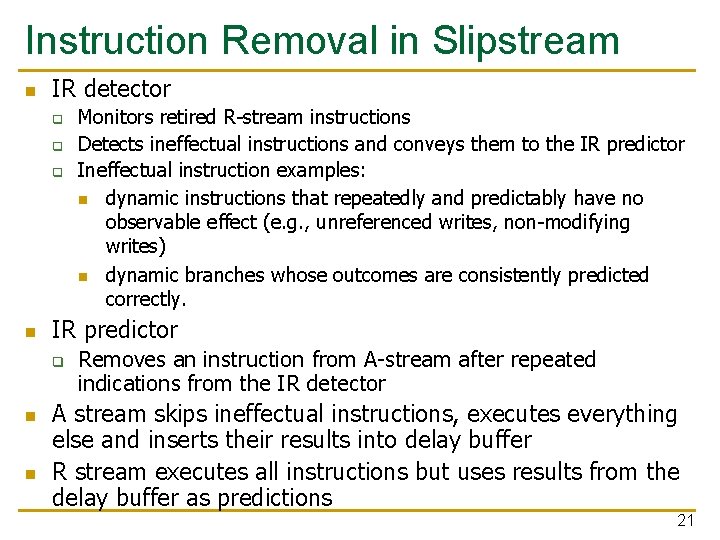 Instruction Removal in Slipstream

IR detector

Monitors retired R-stream instructions

Detects ineffectual instructions and conveys them to the IR predictor

Ineffectual instruction examples:

dynamic instructions that repeatedly and predictably have no observable effect (e.g., unreferenced writes, non-modifying writes)

dynamic branches whose outcomes are consistently predicted correctly.

IR predictor

Removes an instruction from A-stream after repeated indications from the IR detector

A stream skips ineffectual instructions, executes everything else and inserts their results into delay buffer

R stream executes all instructions but uses results from the delay buffer as predictions

21